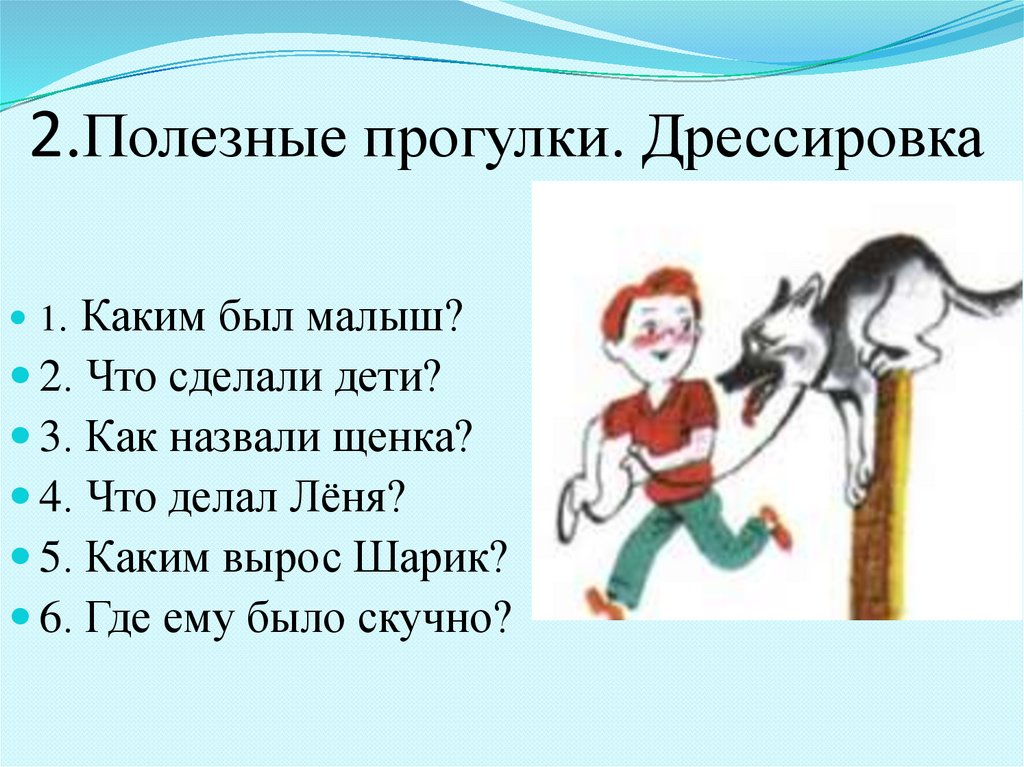 2.Полезные прогулки. Дрессировка

1. Каким был малыш?
2. Что сделали дети?
3. Как назвали щенка?
4. Что делал Лёня?
5. Каким вырос Шарик?
6. Где ему было скучно?